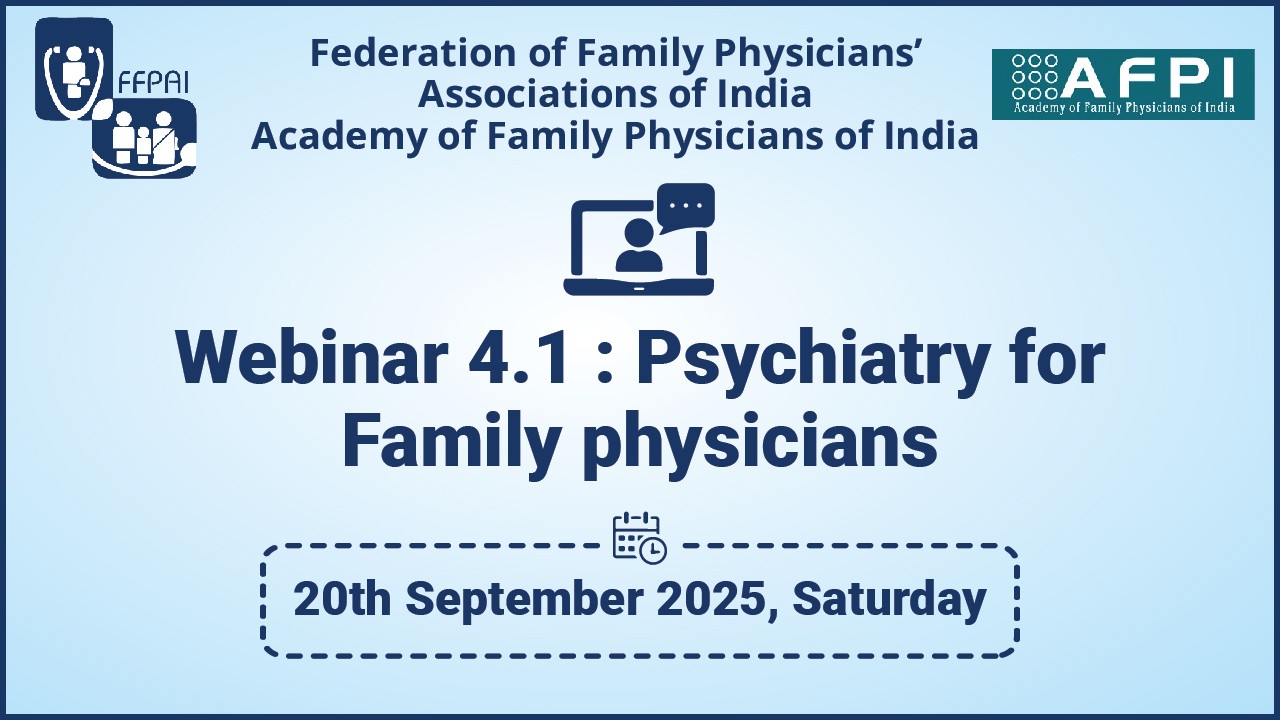 FFPAI

Federation of Family Physicians' Associations of India
Academy of Family Physicians of India

AFPI
Academy of Family Physicians of India

Webinar 4.1 : Psychiatry for Family physicians

20th September 2025, Saturday